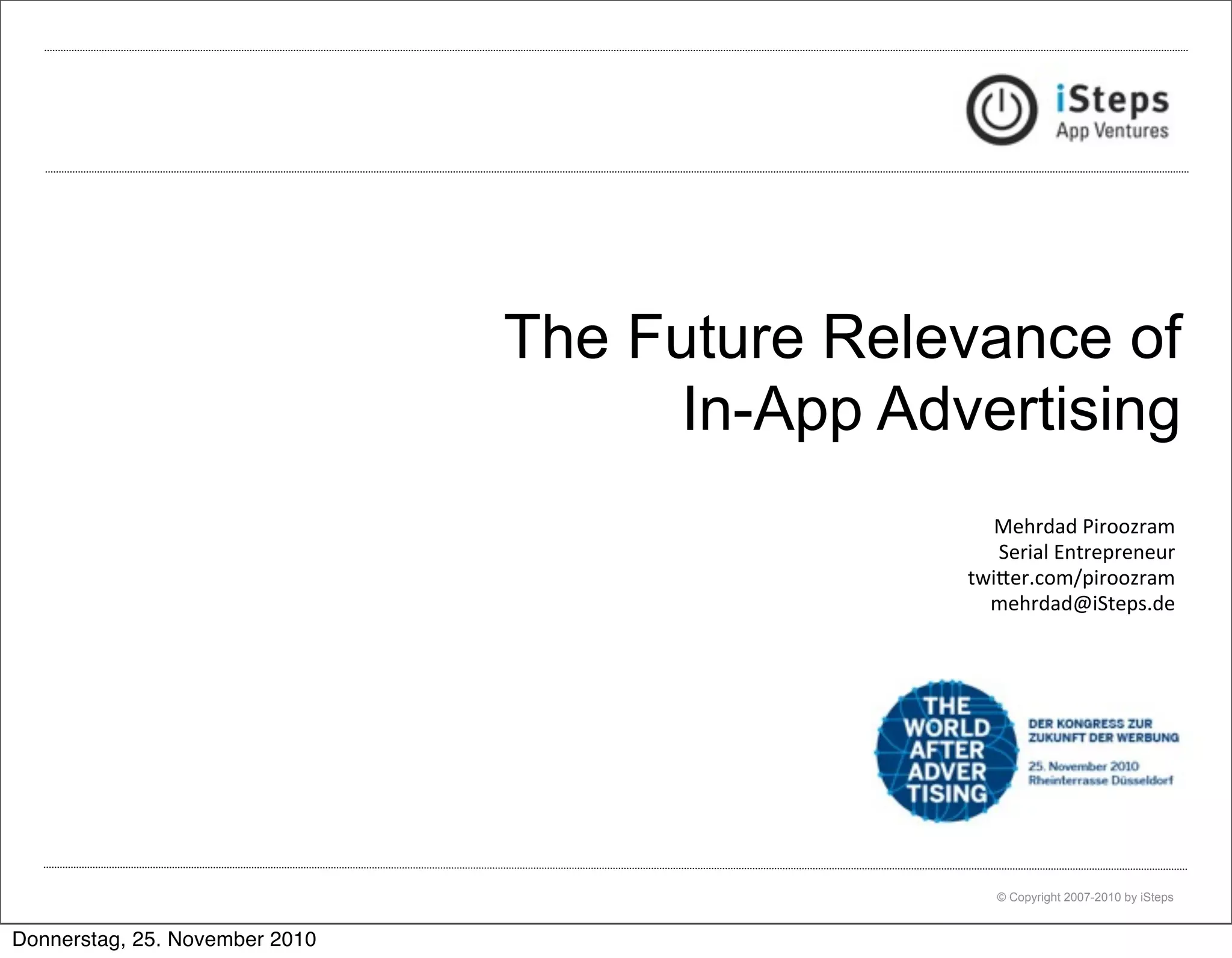 iSteps
App Ventures

The Future Relevance of In-App Advertising

Mehrdad Piroozram
Serial Entrepreneur
twitter.com/piroozram
mehrdad@iSteps.de

THE WORLD AFTER ADVER TISING

DER KONGRESS ZUR ZUKUNFT DER WERBUNG

25. November 2010
Rheinterrasse Düsseldorf

© Copyright 2007-2010 by iSteps

Donnerstag, 25. November 2010